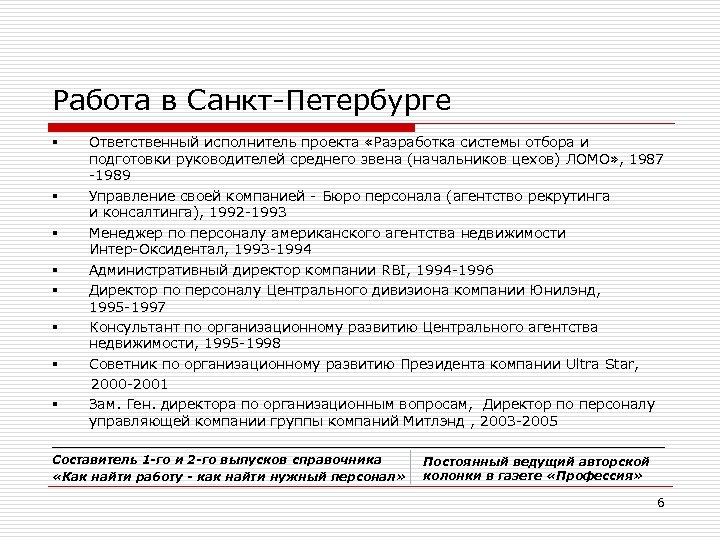 Работа в Санкт-Петербурге

▪ Ответственный исполнитель проекта «Разработка системы отбора и подготовки руководителей среднего звена (начальников цехов) ЛОМО», 1987 -1989

▪ Управление своей компанией - Бюро персонала (агентство рекрутинга и консалтинга), 1992-1993

▪ Менеджер по персоналу американского агентства недвижимости Интер-Оксидентал, 1993-1994

▪ Административный директор компании RBI, 1994-1996

▪ Директор по персоналу Центрального дивизиона компании Юнилэнд, 1995-1997

▪ Консультант по организационному развитию Центрального агентства недвижимости, 1995-1998

▪ Советник по организационному развитию Президента компании Ultra Star, 2000-2001

▪ Зам. Ген. директора по организационным вопросам, Директор по персоналу управляющей компании группы компаний Митлэнд , 2003-2005

Составитель 1-го и 2-го выпусков справочника «Как найти работу - как найти нужный персонал»

Постоянный ведущий авторской колонки в газете «Профессия»

6